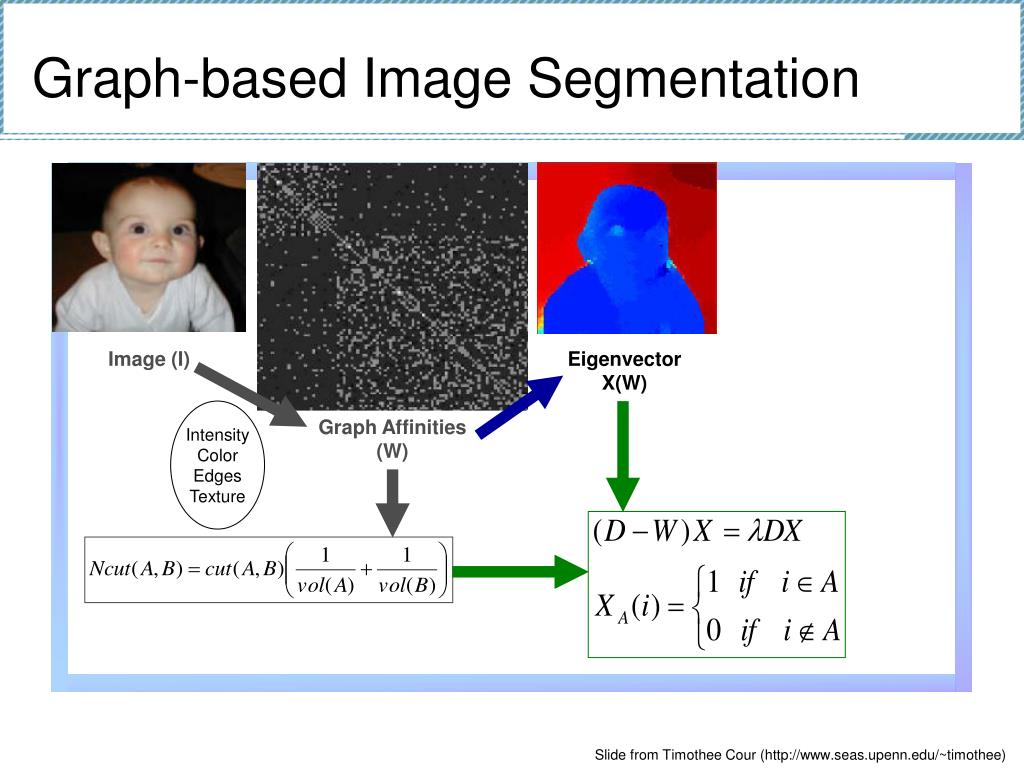 Graph-based Image Segmentation

Image (I)

Intensity
Color
Edges
Texture

Graph Affinities
(W)

Eigenvector
X(W)

$Ncut(A,B) = cut(A,B)\left(\frac{1}{vol(A)} + \frac{1}{vol(B)}\right)$

$(D-W)X = \lambda DX$

$X_A(i) = \begin{cases} 1 & if \quad i \in A \\ 0 & if \quad i \notin A \end{cases}$

Slide from Timothee Cour (http://www.seas.upenn.edu/~timothee)